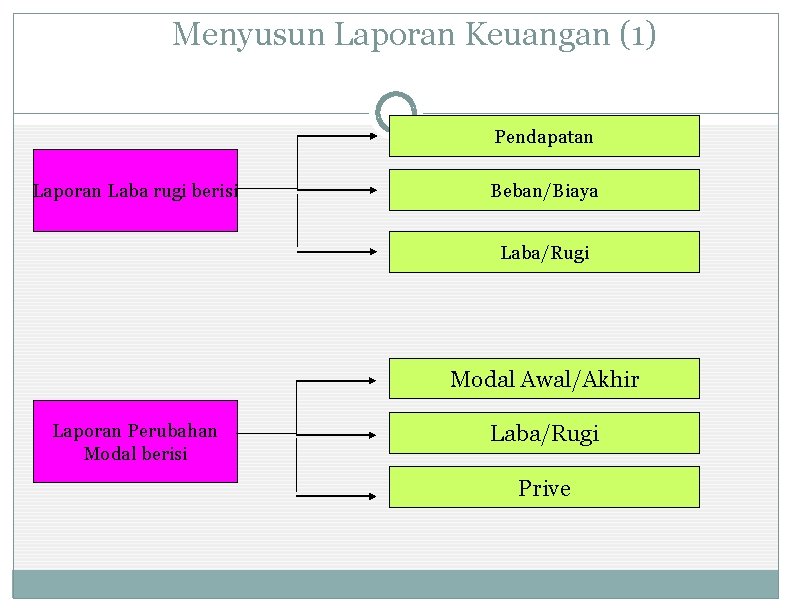 Menyusun Laporan Keuangan (1)

Laporan Laba rugi berisi

Pendapatan

Beban/Biaya

Laba/Rugi

Laporan Perubahan Modal berisi

Modal Awal/Akhir

Laba/Rugi

Prive